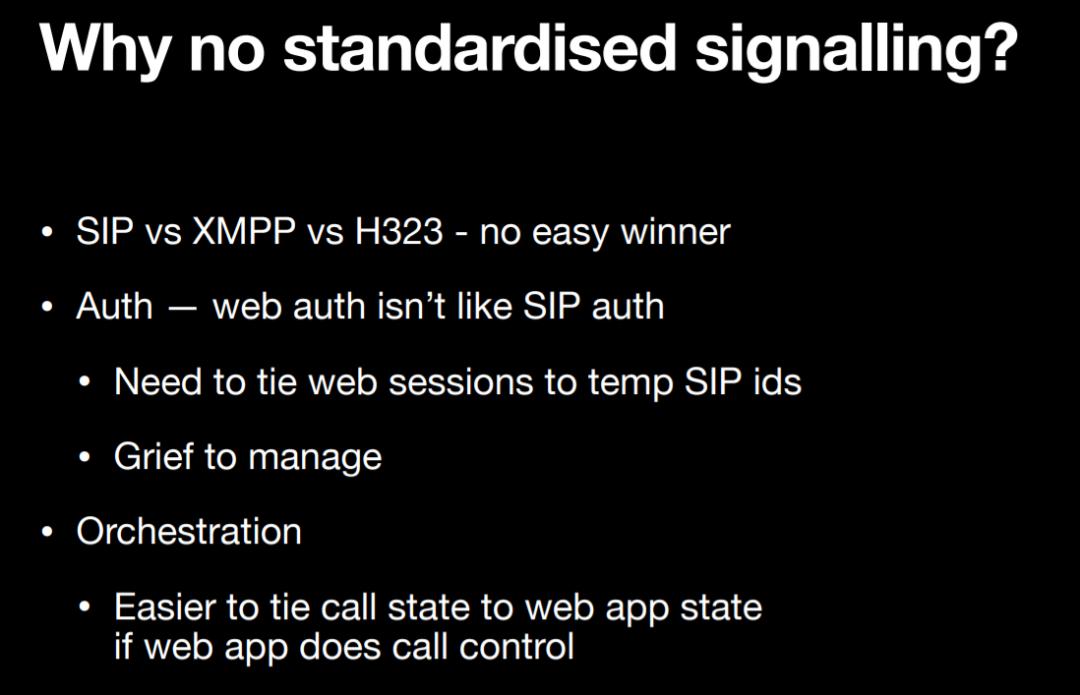 Why no standardised signalling?

• SIP vs XMPP vs H323 - no easy winner

• Auth — web auth isn't like SIP auth

• Need to tie web sessions to temp SIP ids

• Grief to manage

• Orchestration

• Easier to tie call state to web app state if web app does call control